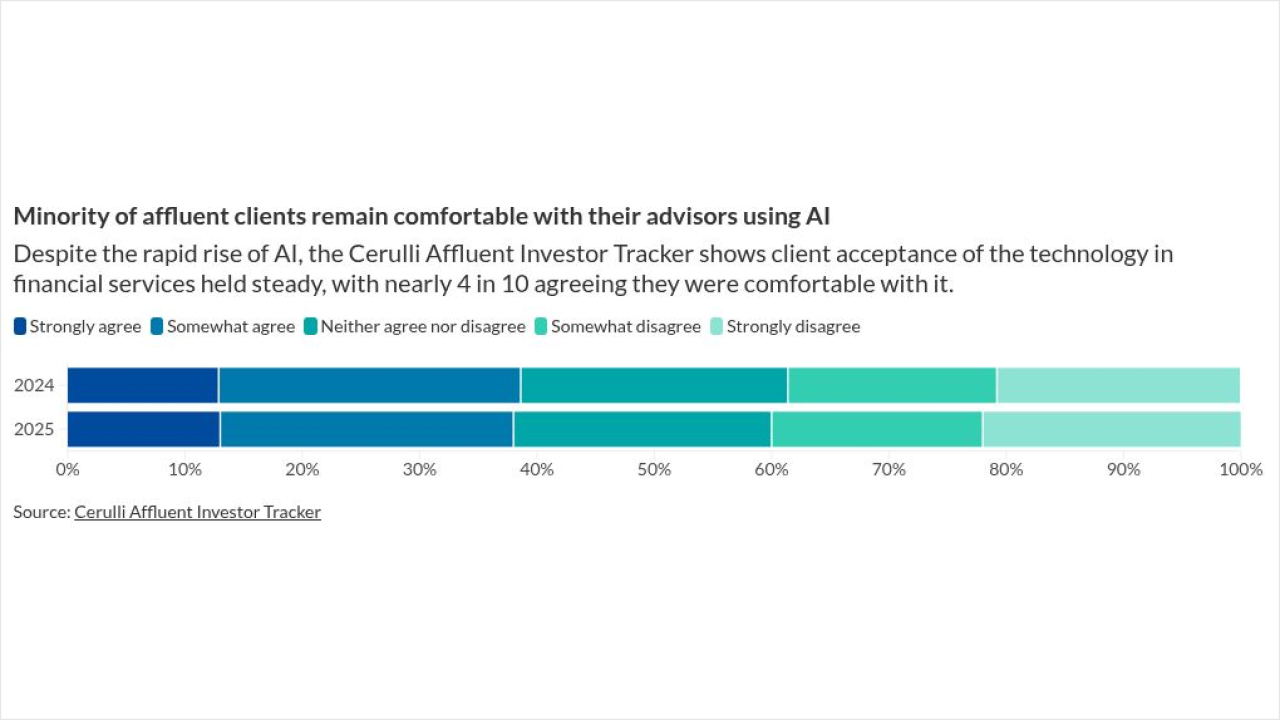 Minority of affluent clients remain comfortable with their advisors using AI

Despite the rapid rise of AI, the Cerulli Affluent Investor Tracker shows client acceptance of the technology in financial services held steady, with nearly 4 in 10 agreeing they were comfortable with it.

Strongly agree Somewhat agree Neither agree nor disagree Somewhat disagree Strongly disagree

2024
2025

0% 10% 20% 30% 40% 50% 60% 70% 80% 90% 100%

Source: Cerulli Affluent Investor Tracker